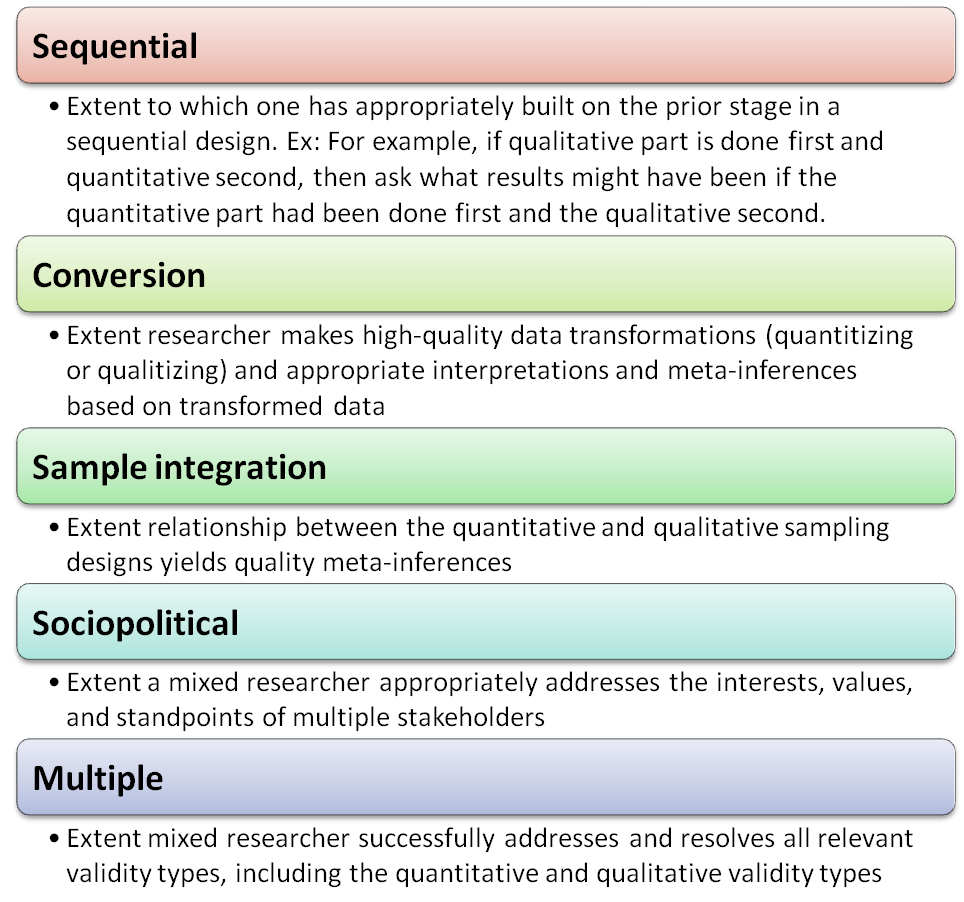 Sequential

• Extent to which one has appropriately built on the prior stage in a sequential design. Ex: For example, if qualitative part is done first and quantitative second, then ask what results might have been if the quantitative part had been done first and the qualitative second.

Conversion

• Extent researcher makes high-quality data transformations (quantitizing or qualitizing) and appropriate interpretations and meta-inferences based on transformed data

Sample integration

• Extent relationship between the quantitative and qualitative sampling designs yields quality meta-inferences

Sociopolitical

• Extent a mixed researcher appropriately addresses the interests, values, and standpoints of multiple stakeholders

Multiple

• Extent mixed researcher successfully addresses and resolves all relevant validity types, including the quantitative and qualitative validity types